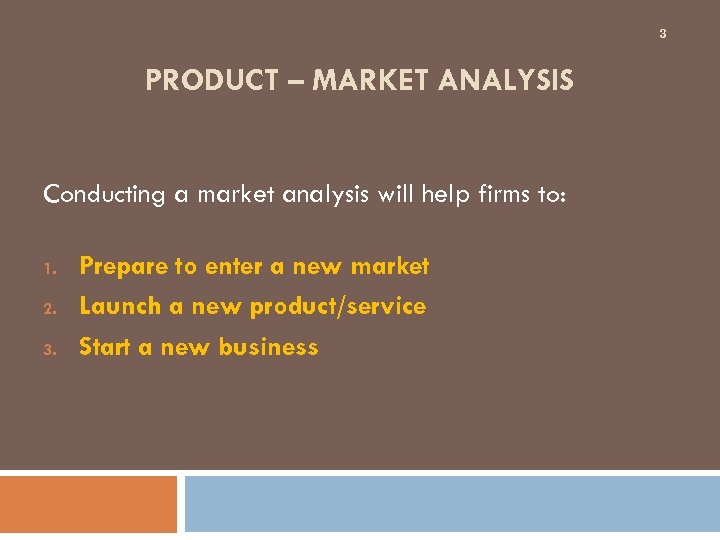 3

PRODUCT – MARKET ANALYSIS

Conducting a market analysis will help firms to:

1. Prepare to enter a new market
2. Launch a new product/service
3. Start a new business